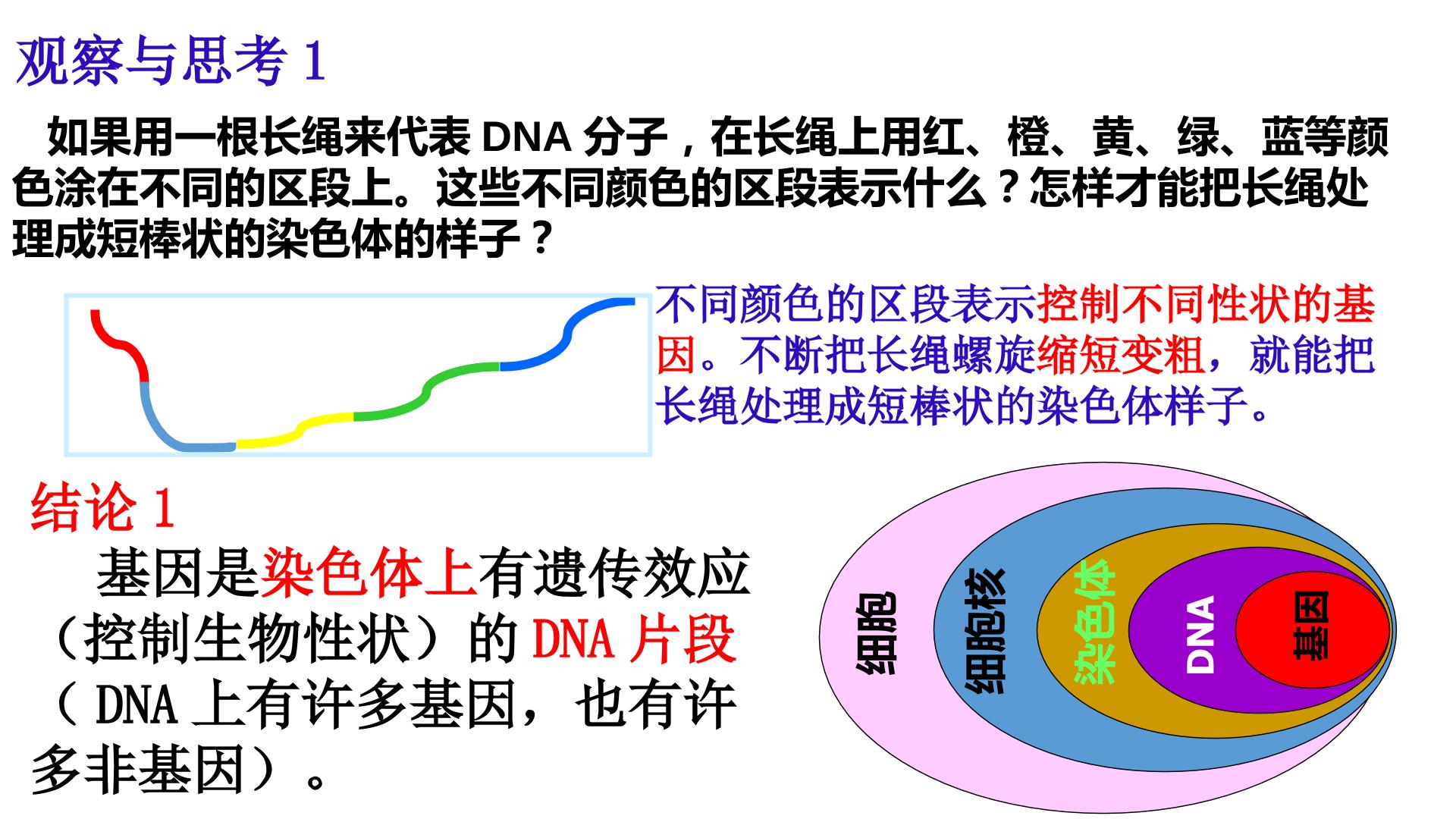 观察与思考1

如果用一根长绳来代表DNA分子，在长绳上用红、橙、黄、绿、蓝等颜色涂在不同的区段上。这些不同颜色的区段表示什么？怎样才能把长绳处理成短棒状的染色体的样子？

不同颜色的区段表示控制不同性状的基因。不断把长绳螺旋缩短变粗，就能把长绳处理成短棒状的染色体样子。

结论1

基因是染色体上有遗传效应（控制生物性状）的DNA片段（DNA上有许多基因，也有许多非基因）。

细胞
细胞核
染色体
DNA
基因